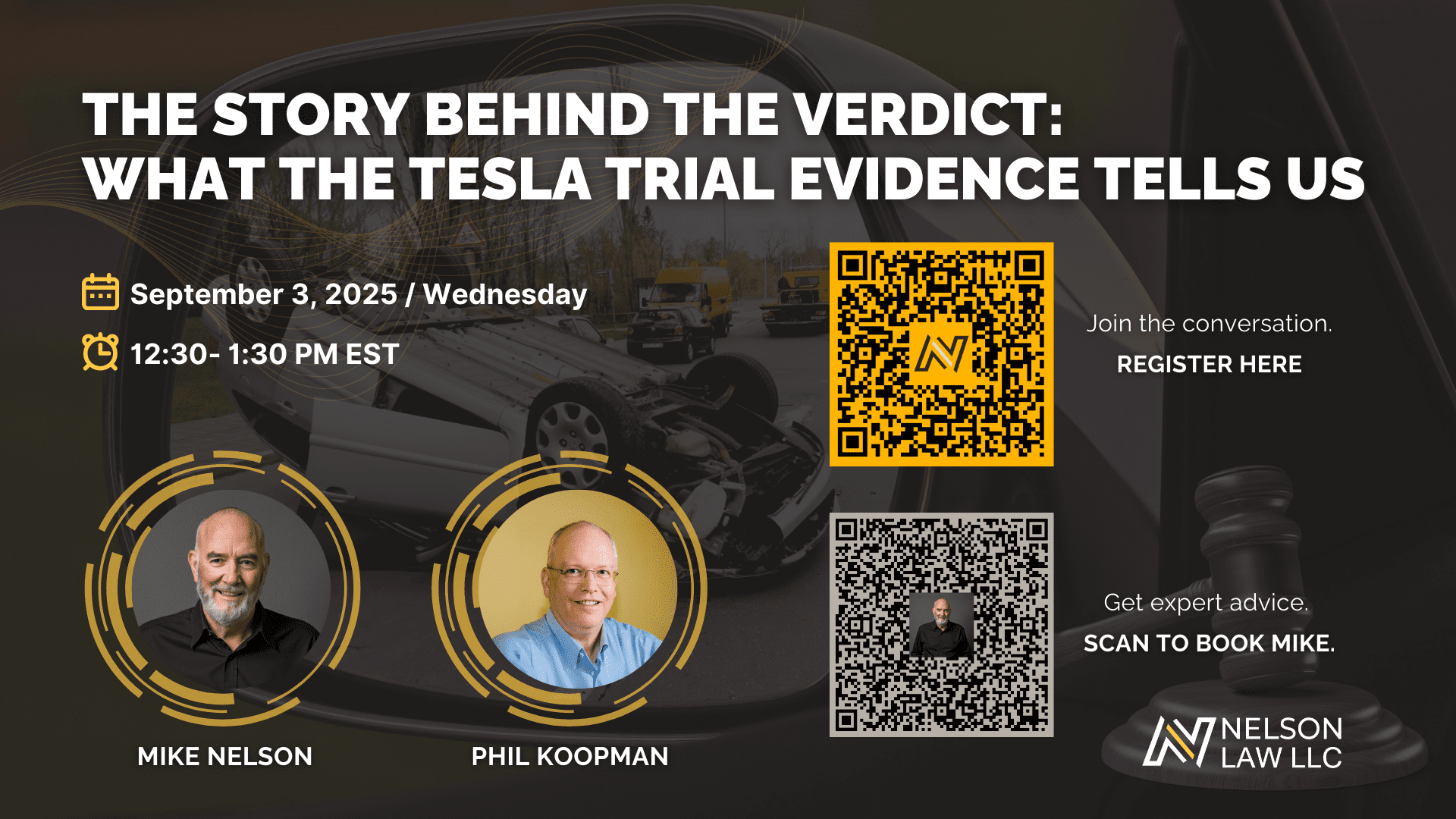 THE STORY BEHIND THE VERDICT:
WHAT THE TESLA TRIAL EVIDENCE TELLS US

September 3, 2025 / Wednesday

12:30- 1:30 PM EST

Join the conversation.
REGISTER HERE

Get expert advice.
SCAN TO BOOK MIKE.

MIKE NELSON

PHIL KOOPMAN

NELSON LAW LLC